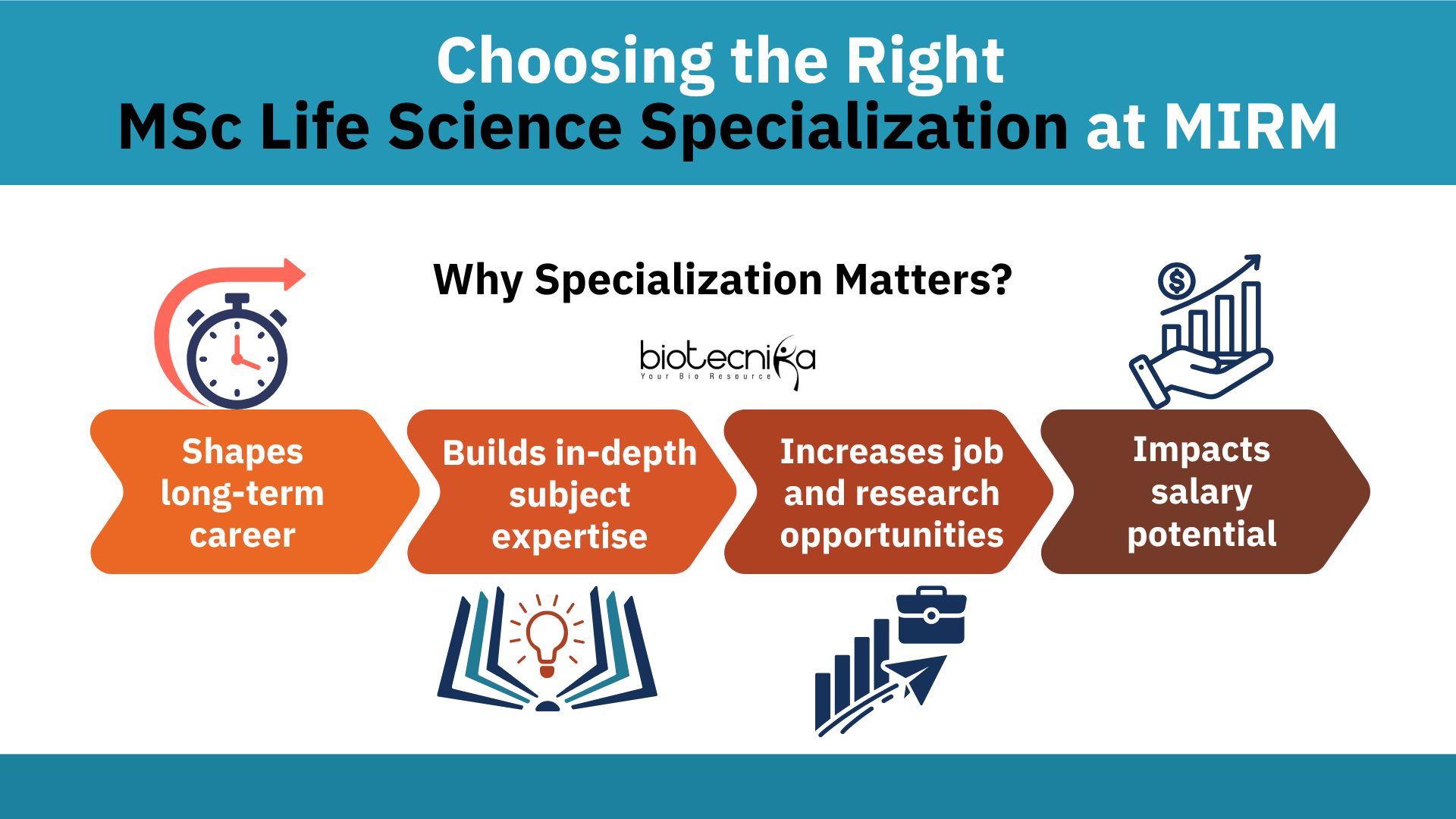 Choosing the Right
MSc Life Science Specialization at MIRM

Why Specialization Matters?

biotecnika
Your Bio Resource

Shapes long-term career

Builds in-depth subject expertise

Increases job and research opportunities

Impacts salary potential